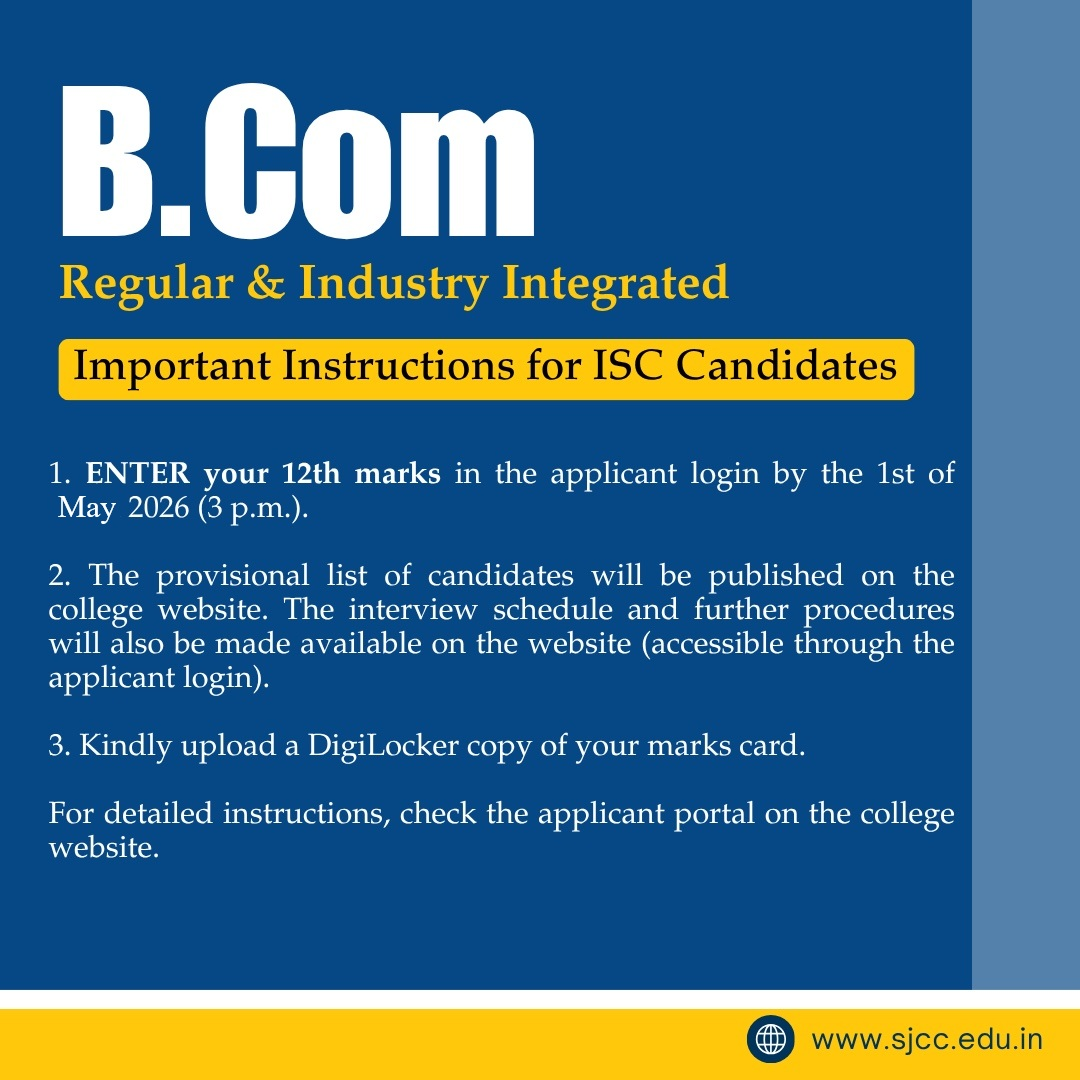 B.Com

Regular & Industry Integrated

Important Instructions for ISC Candidates

1. ENTER your 12th marks in the applicant login by the 1st of May 2026 (3 p.m.).

2. The provisional list of candidates will be published on the college website. The interview schedule and further procedures will also be made available on the website (accessible through the applicant login).

3. Kindly upload a DigiLocker copy of your marks card.

For detailed instructions, check the applicant portal on the college website.

www.sjcc.edu.in